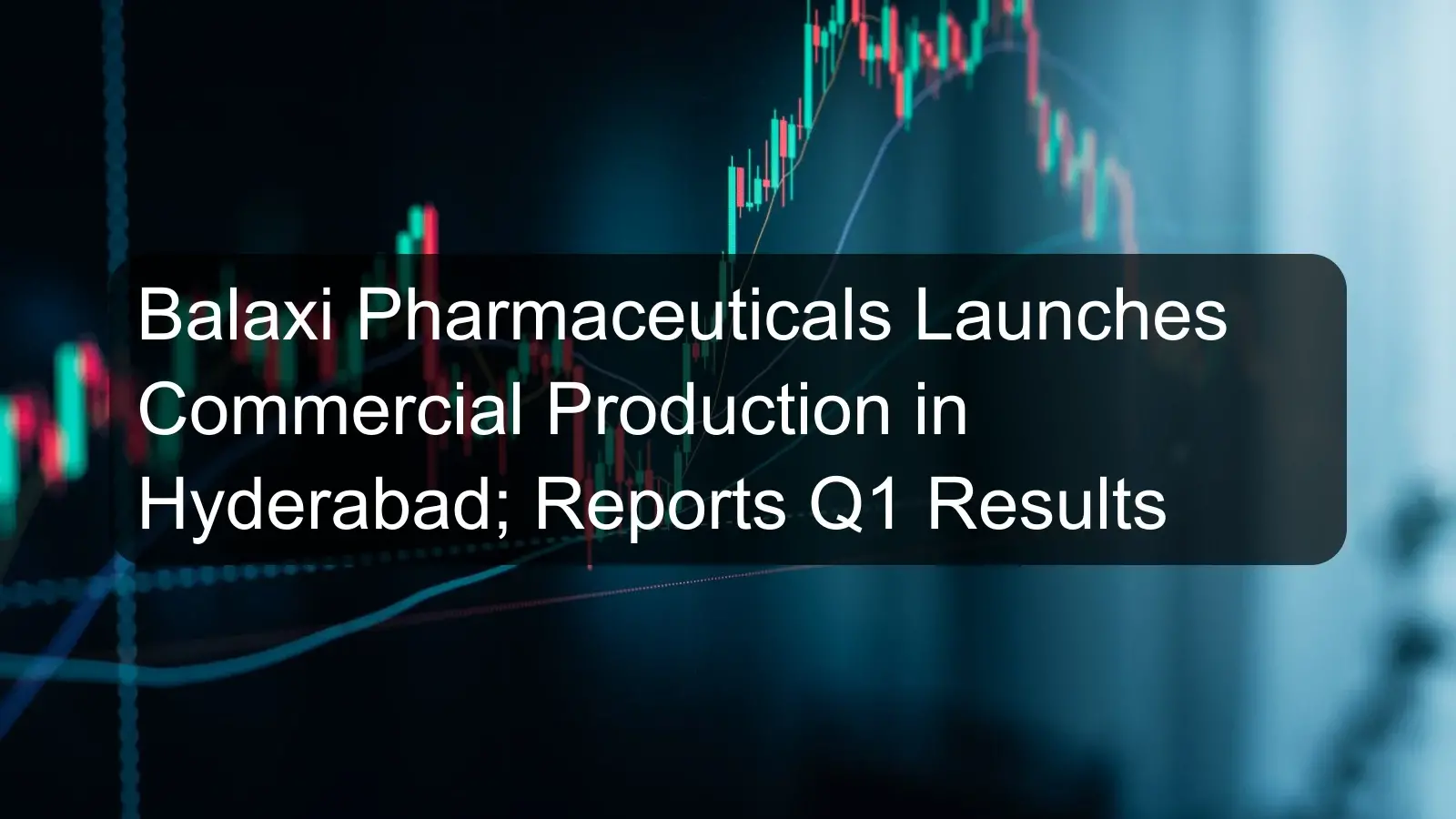 Balaxi Pharmaceuticals Launches Commercial Production in Hyderabad; Reports Q1 Results